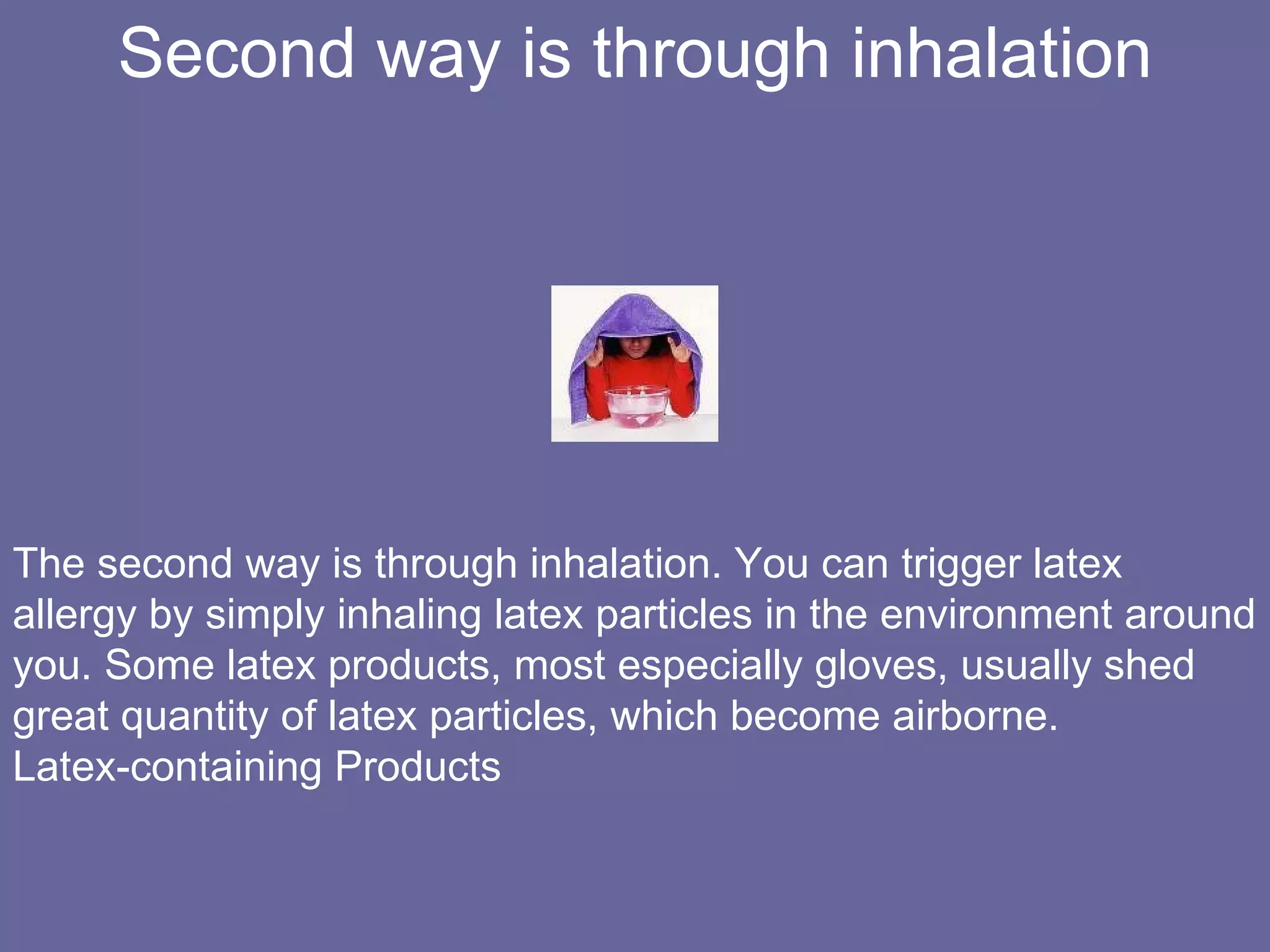 Second way is through inhalation

The second way is through inhalation. You can trigger latex allergy by simply inhaling latex particles in the environment around you. Some latex products, most especially gloves, usually shed great quantity of latex particles, which become airborne.
Latex-containing Products